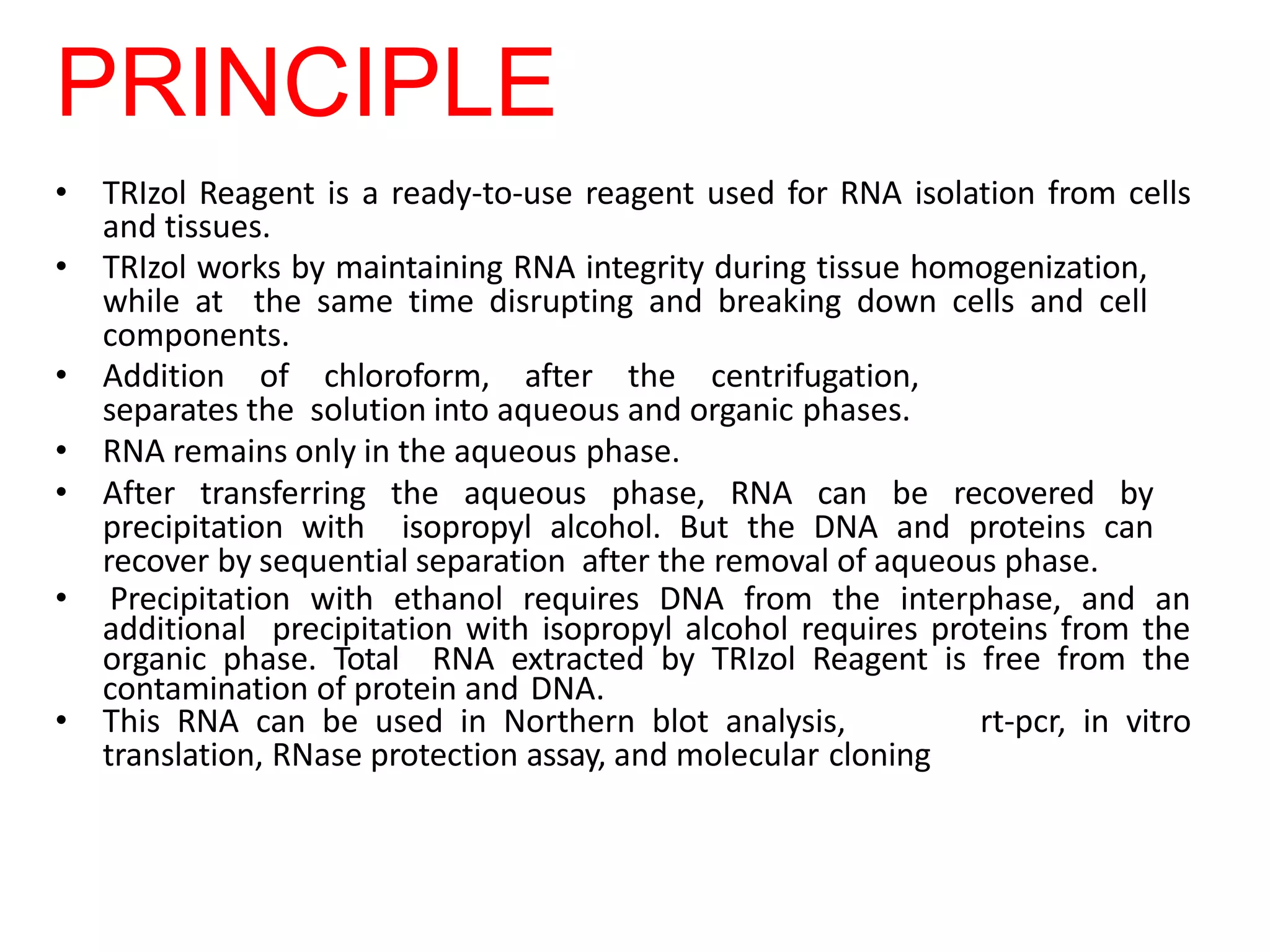 PRINCIPLE

• TRIzol Reagent is a ready-to-use reagent used for RNA isolation from cells and tissues.
• TRIzol works by maintaining RNA integrity during tissue homogenization, while at the same time disrupting and breaking down cells and cell components.
• Addition of chloroform, after the centrifugation, separates the solution into aqueous and organic phases.
• RNA remains only in the aqueous phase.
• After transferring the aqueous phase, RNA can be recovered by precipitation with isopropyl alcohol. But the DNA and proteins can recover by sequential separation after the removal of aqueous phase.
• Precipitation with ethanol requires DNA from the interphase, and an additional precipitation with isopropyl alcohol requires proteins from the organic phase. Total RNA extracted by TRIzol Reagent is free from the contamination of protein and DNA.
• This RNA can be used in Northern blot analysis, rt-pcr, in vitro translation, RNase protection assay, and molecular cloning